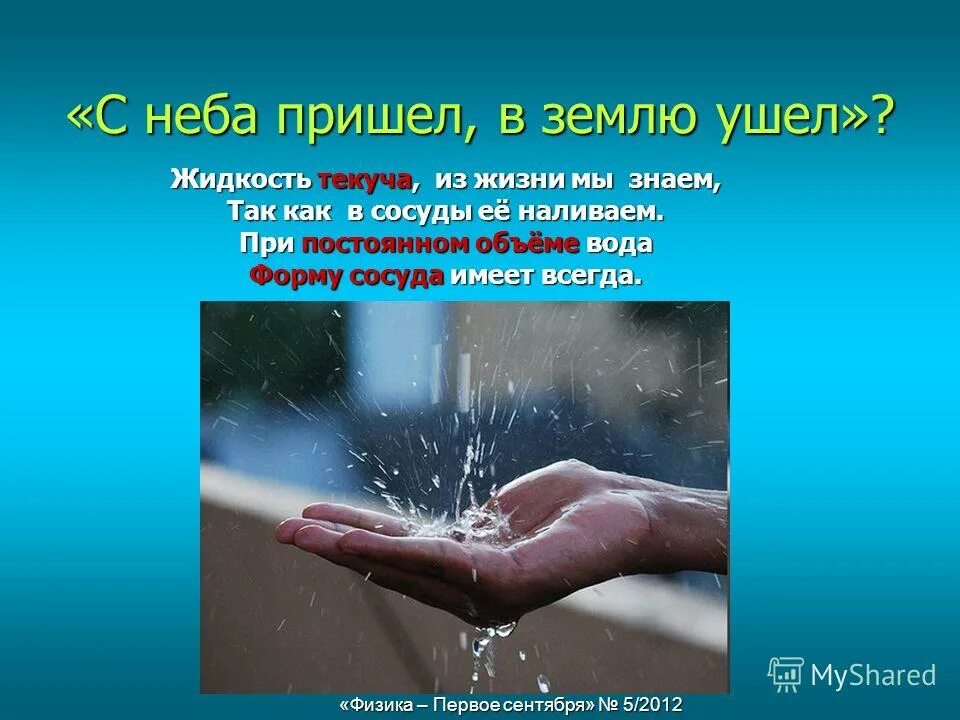 «С неба пришел, в землю ушел»?

Жидкость текуча, из жизни мы знаем,
Так как в сосуды её наливаем.
При постоянном объёме вода
Форму сосуда имеет всегда.

MyShared

«Физика – Первое сентября» № 5/2012